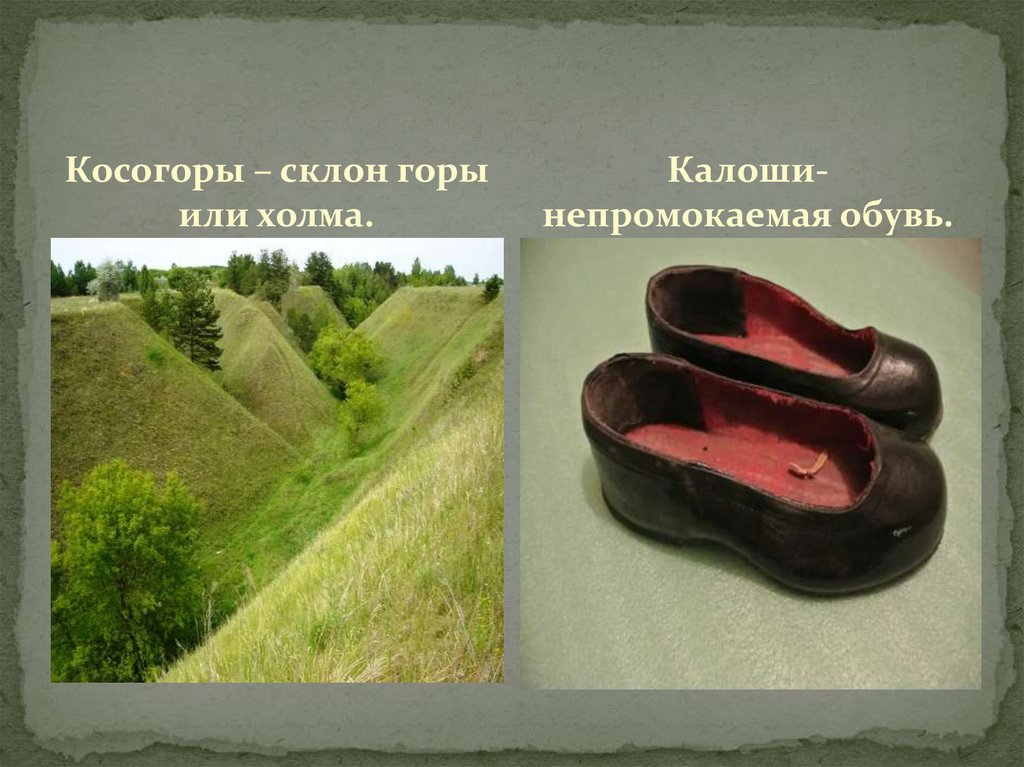 Косогоры – склон горы или холма.

Калоши- непромокаемая обувь.